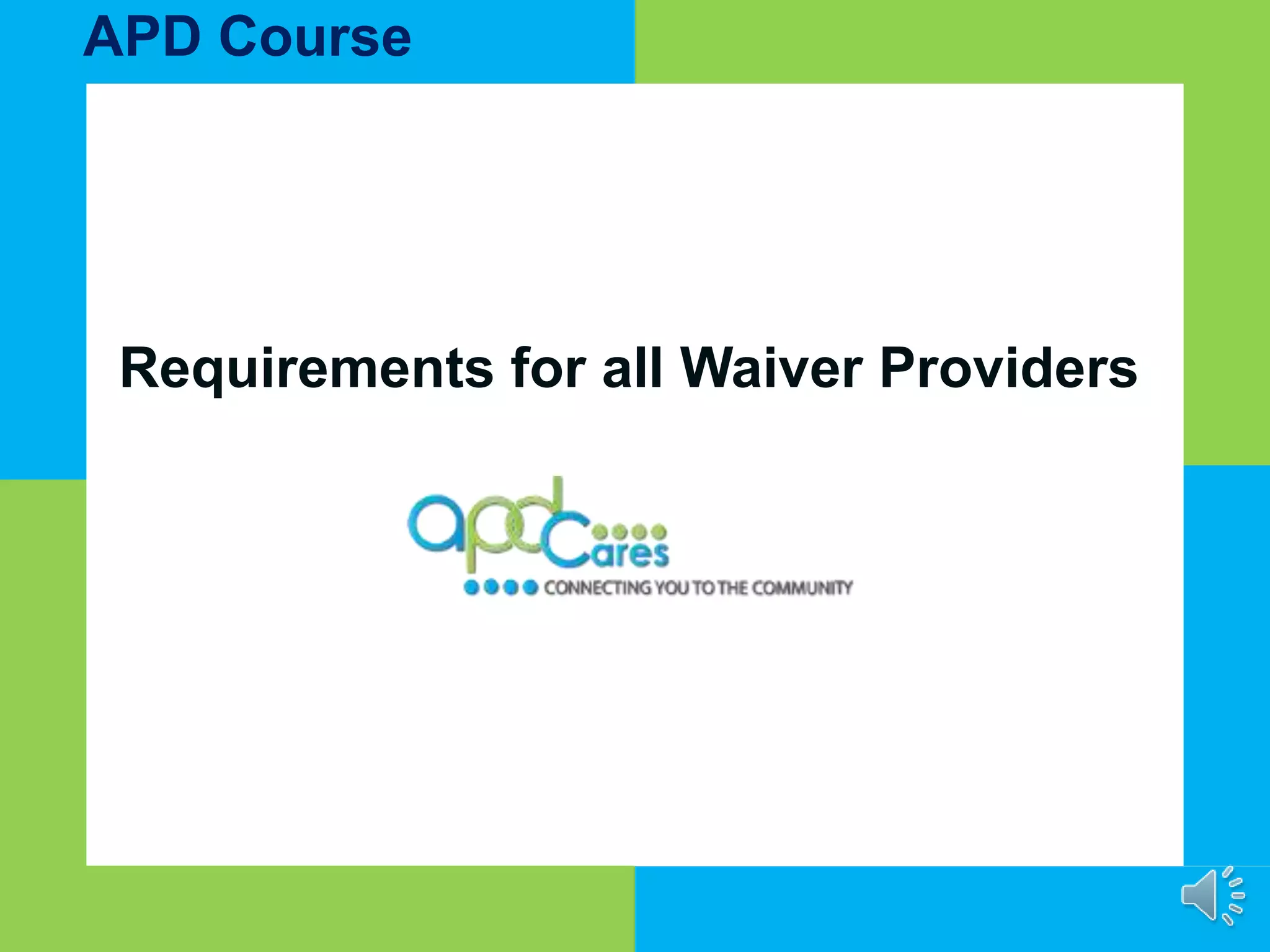 APD Course

Requirements for all Waiver Providers

apd Cares
CONNECTING YOU TO THE COMMUNITY